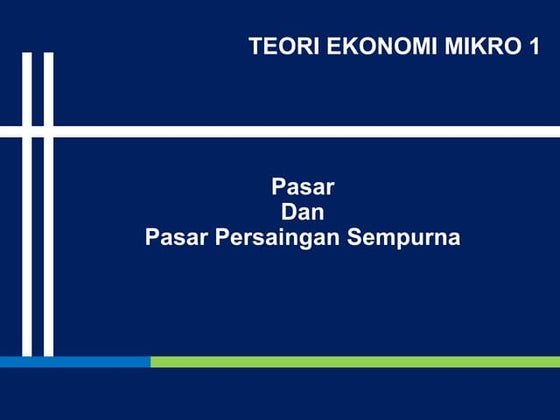 TEORI EKONOMI MIKRO 1

Pasar
Dan
Pasar Persaingan Sempurna